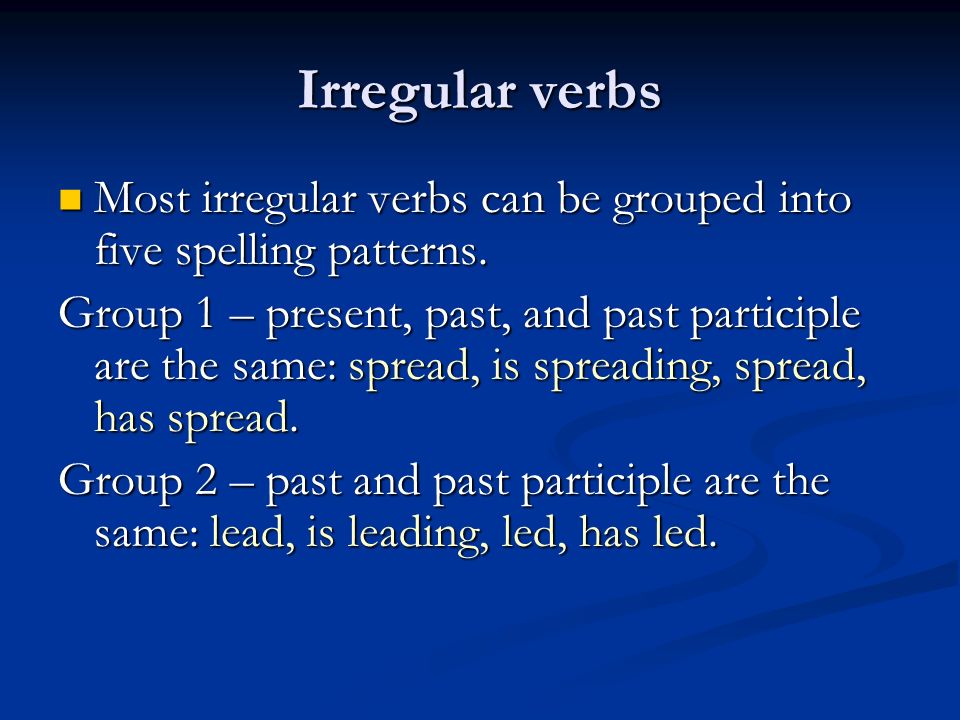 Irregular verbs

Most irregular verbs can be grouped into five spelling patterns.

Group 1 – present, past, and past participle are the same: spread, is spreading, spread, has spread.

Group 2 – past and past participle are the same: lead, is leading, led, has led.